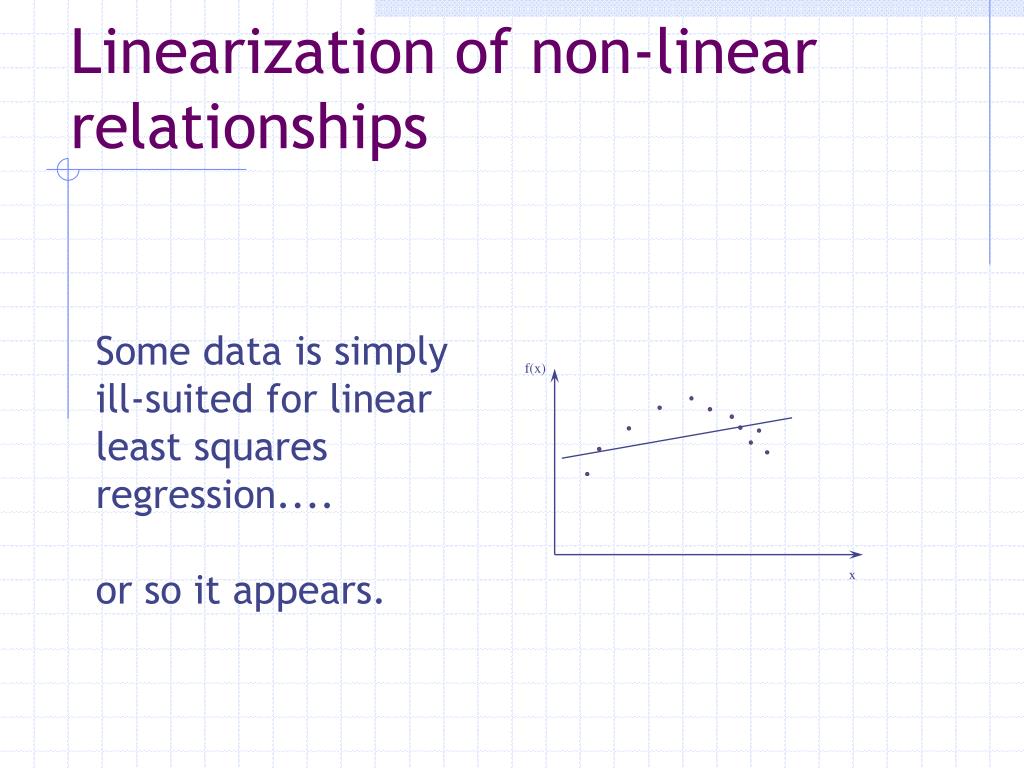 Linearization of non-linear relationships

Some data is simply ill-suited for linear least squares regression....

or so it appears.

f(x)

x